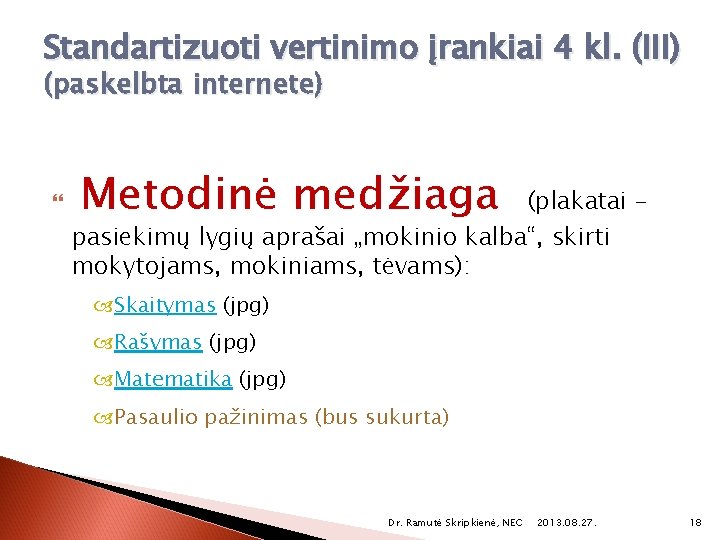 Standartizuoti vertinimo įrankiai 4 kl. (III) (paskelbta internete)

Metodinė medžiaga (plakatai – pasiekimų lygių aprašai „mokinio kalba“, skirti mokytojams, mokiniams, tėvams):

Skaitymas (jpg)

Rašymas (jpg)

Matematika (jpg)

Pasaulio pažinimas (bus sukurta)

Dr. Ramutė Skripkienė, NEC 2013.08.27. 18